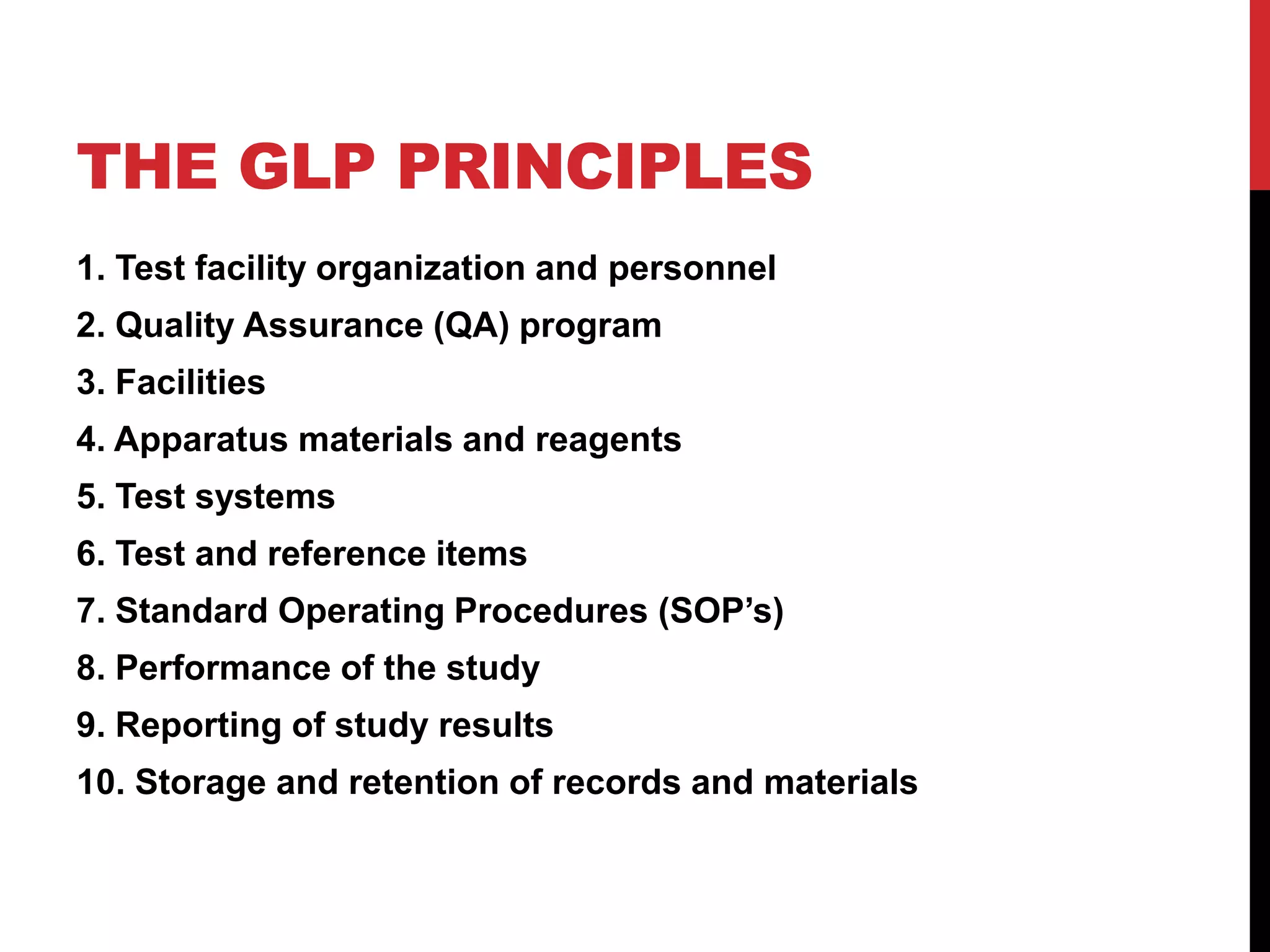 THE GLP PRINCIPLES

1. Test facility organization and personnel
2. Quality Assurance (QA) program
3. Facilities
4. Apparatus materials and reagents
5. Test systems
6. Test and reference items
7. Standard Operating Procedures (SOP’s)
8. Performance of the study
9. Reporting of study results
10. Storage and retention of records and materials